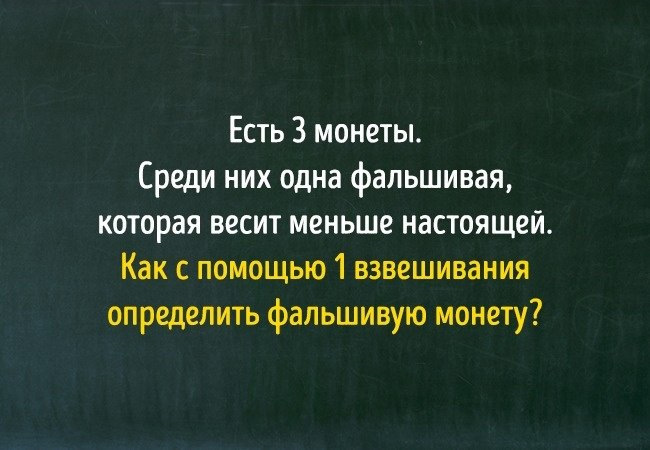 Есть 3 монеты.
Среди них одна фальшивая, которая весит меньше настоящей.
Как с помощью 1 взвешивания определить фальшивую монету?